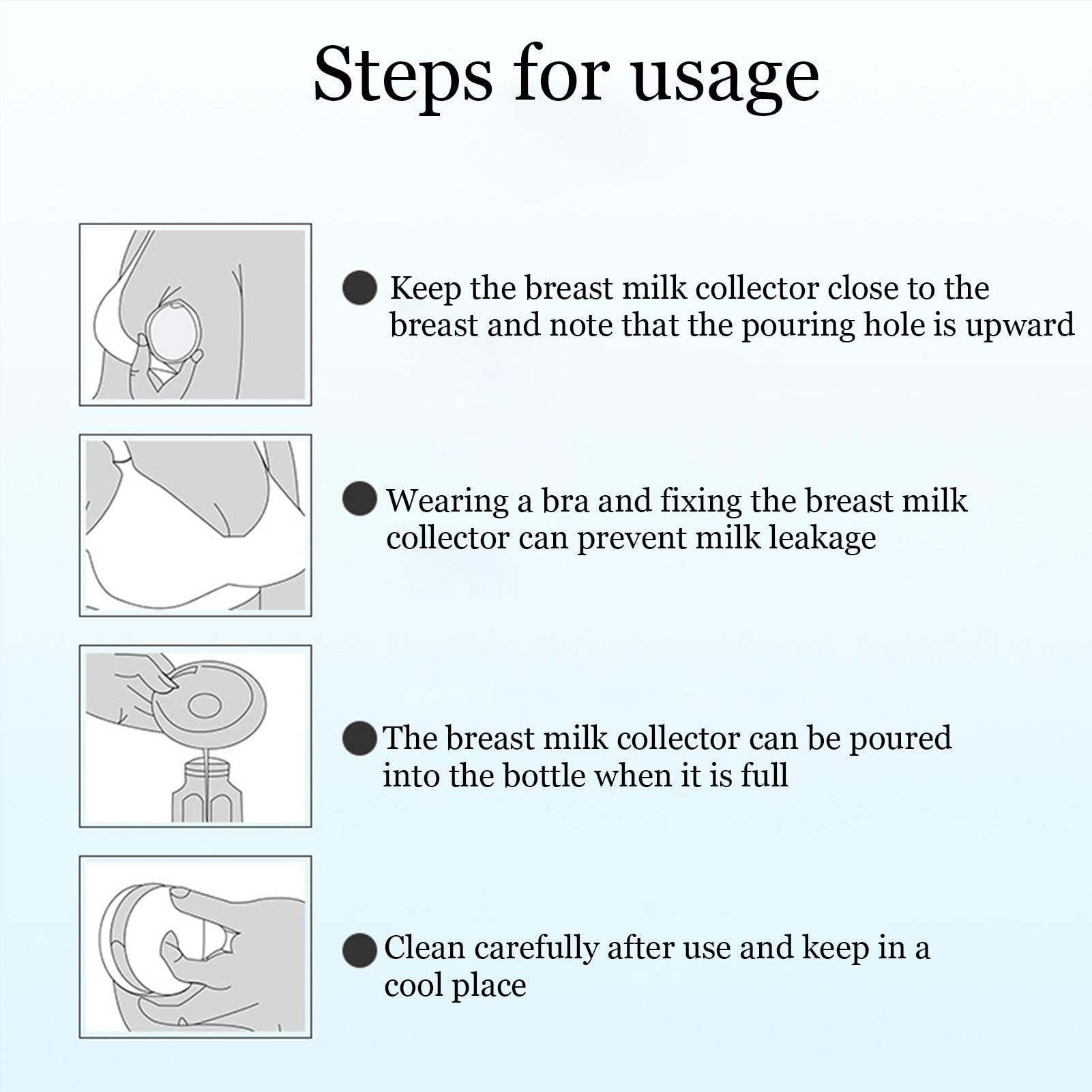 Steps for usage

● Keep the breast milk collector close to the breast and note that the pouring hole is upward

● Wearing a bra and fixing the breast milk collector can prevent milk leakage

● The breast milk collector can be poured into the bottle when it is full

● Clean carefully after use and keep in a cool place